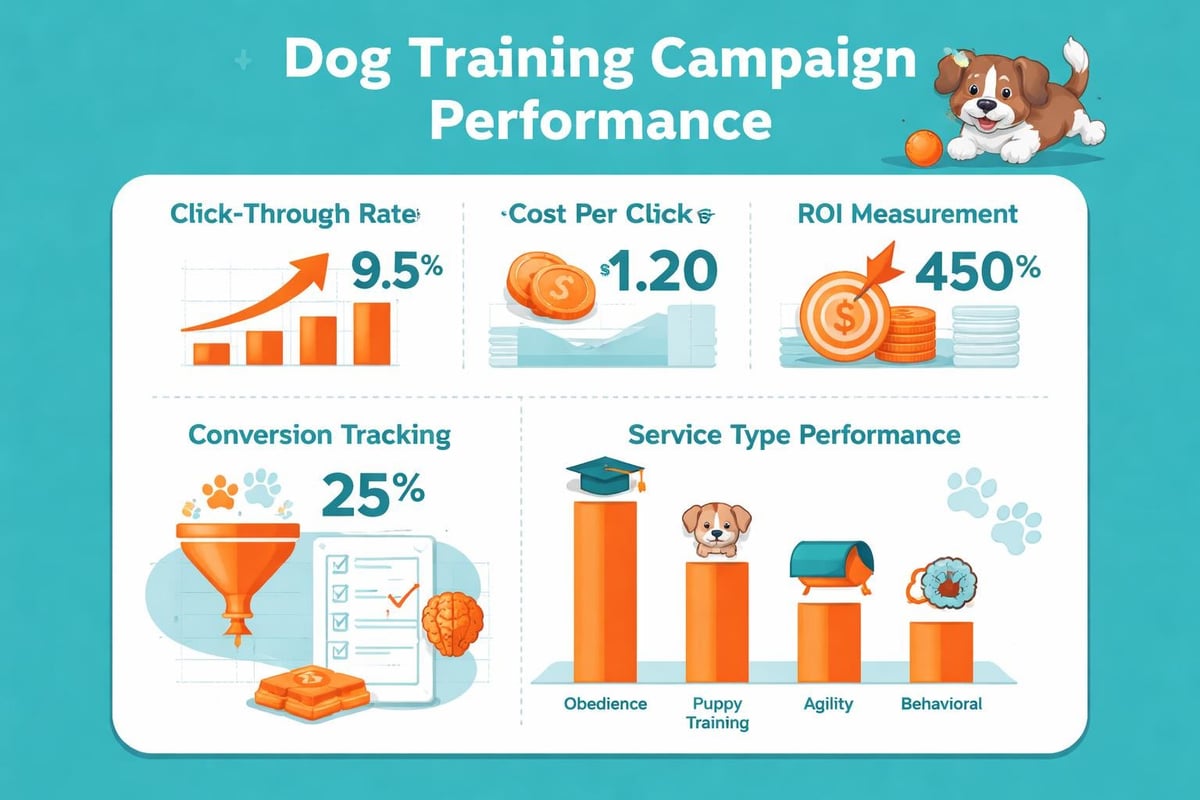 Dog Training Campaign Performance

Click-Through Rate

9.5%

Cost Per Click

$1.20

ROI Measurement

450%

Conversion Tracking

25%

Service Type Performance

Obedience

Puppy Training

Agility

Behavioral